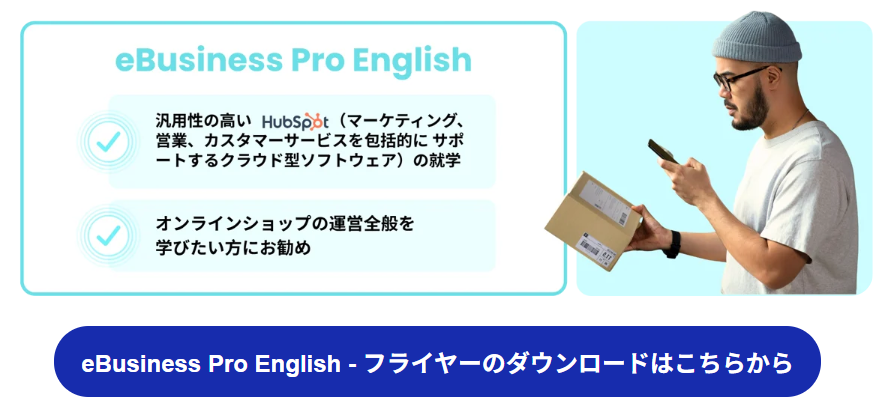 eBusiness Pro English

汎用性の高い HubSpot（マーケティング、営業、カスタマーサービスを包括的に サポートするクラウド型ソフトウェア）の就学

オンラインショップの運営全般を学びたい方にお勧め

eBusiness Pro English - フライヤーのダウンロードはこちらから